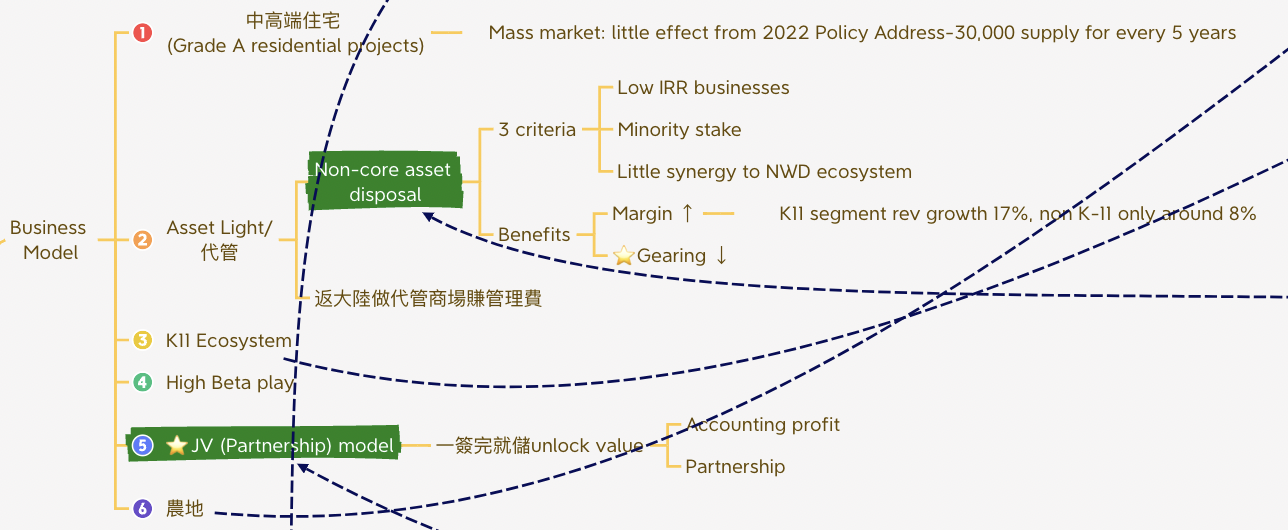 Business Model

1 中高端住宅 (Grade A residential projects)

Mass market: little effect from 2022 Policy Address-30,000 supply for every 5 years

2 Asset Light/ 代管

Non-core asset disposal

3 criteria

Low IRR businesses

Minority stake

Little synergy to NWD ecosystem

Benefits

Margin ↑

K11 segment rev growth 17%, non K-11 only around 8%

⭐Gearing ↓

返大陸做代管商場賺管理費

3 K11 Ecosystem

4 High Beta play

5 ⭐JV (Partnership) model

一簽完就儲unlock value

Accounting profit

Partnership

6 農地